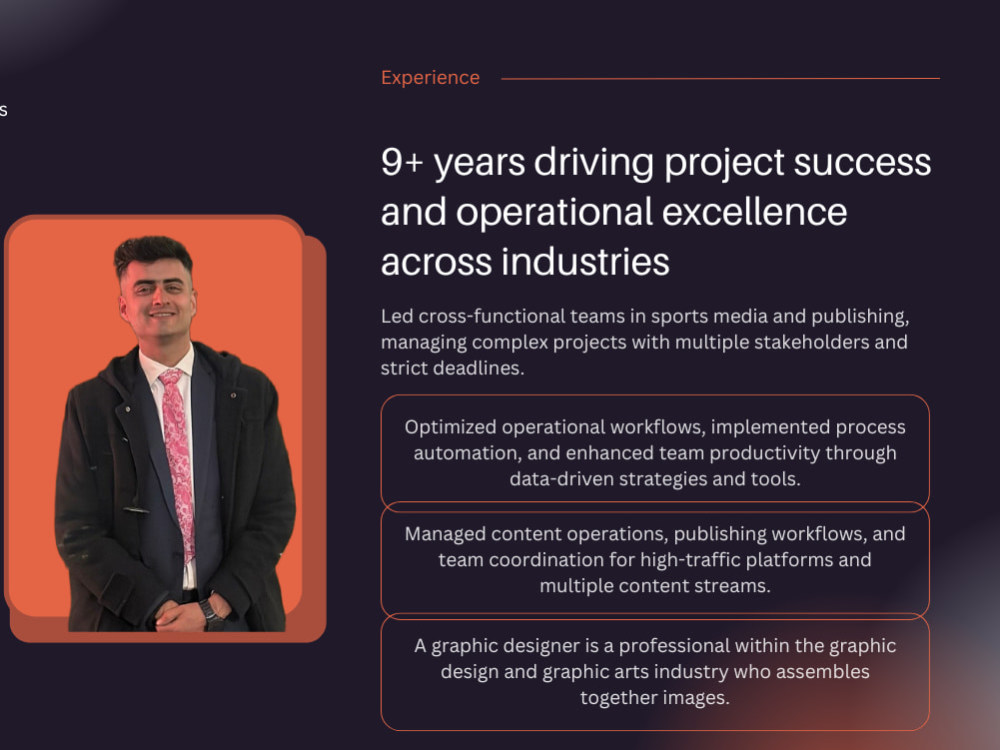 s

Experience

9+ years driving project success and operational excellence across industries

Led cross-functional teams in sports media and publishing, managing complex projects with multiple stakeholders and strict deadlines.

Optimized operational workflows, implemented process automation, and enhanced team productivity through data-driven strategies and tools.

Managed content operations, publishing workflows, and team coordination for high-traffic platforms and multiple content streams.

A graphic designer is a professional within the graphic design and graphic arts industry who assembles together images.